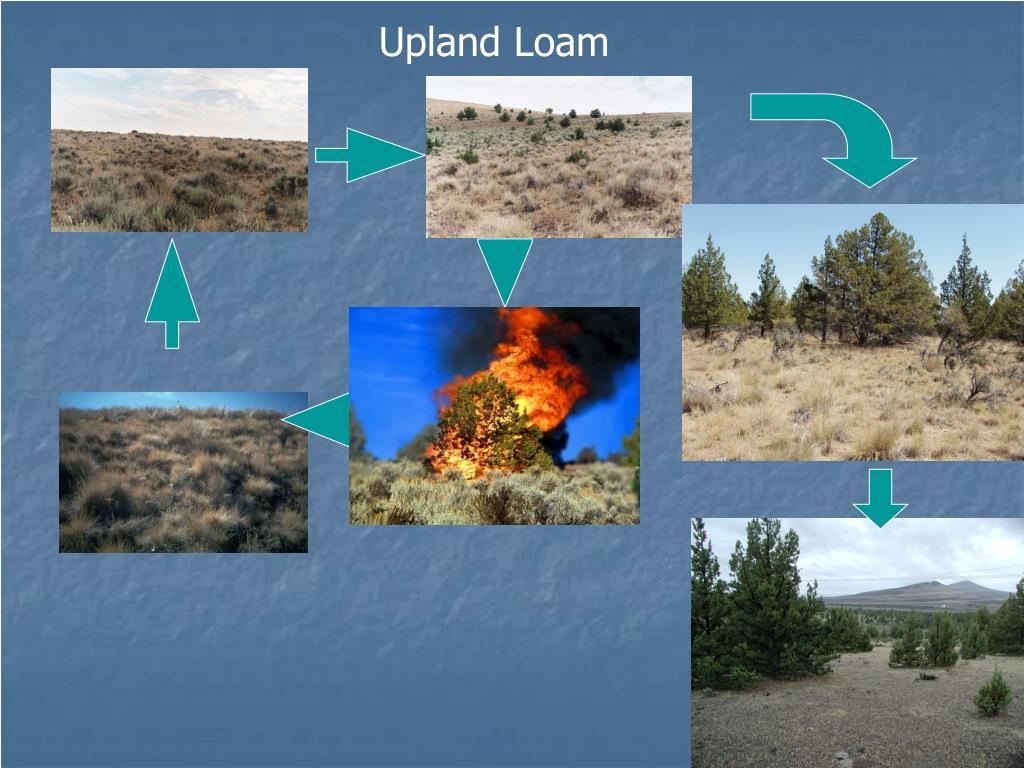 Upland Loam